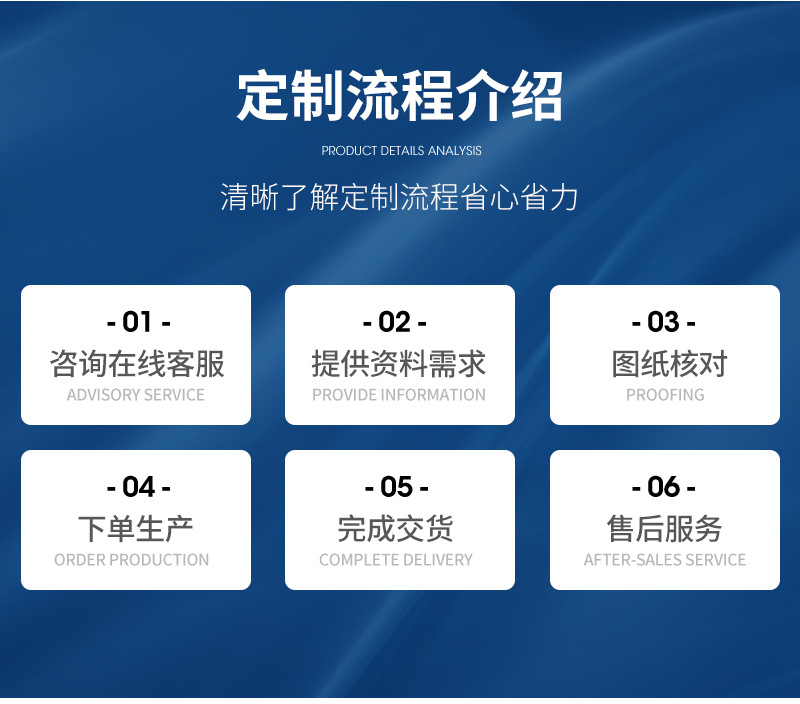 定制流程介绍

PRODUCT DETAILS ANALYSIS

清晰了解定制流程省心省力

- 01 -
咨询在线客服
ADVISORY SERVICE

- 02 -
提供资料需求
PROVIDE INFORMATION

- 03 -
图纸核对
PROOFING

- 04 -
下单生产
ORDER PRODUCTION

- 05 -
完成交货
COMPLETE DELIVERY

- 06 -
售后服务
AFTER-SALES SERVICE